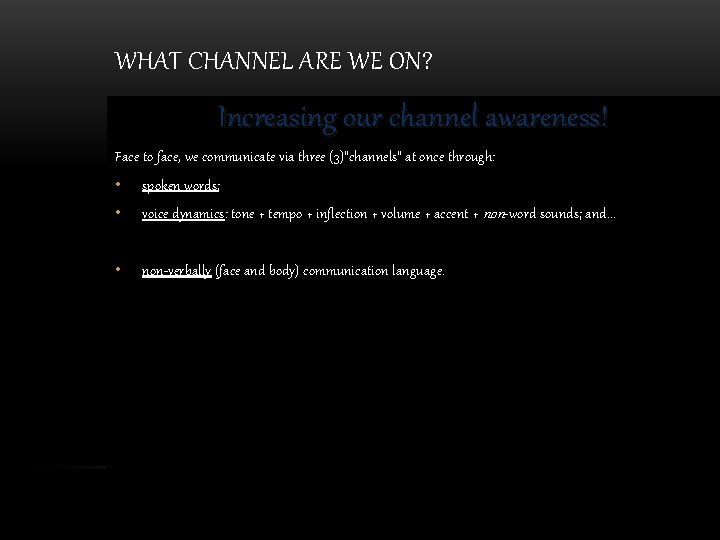 WHAT CHANNEL ARE WE ON?

Increasing our channel awareness!

Face to face, we communicate via three (3)"channels" at once through:

• spoken words;

• voice dynamics: tone + tempo + inflection + volume + accent + non-word sounds; and…

• non-verbally (face and body) communication language.